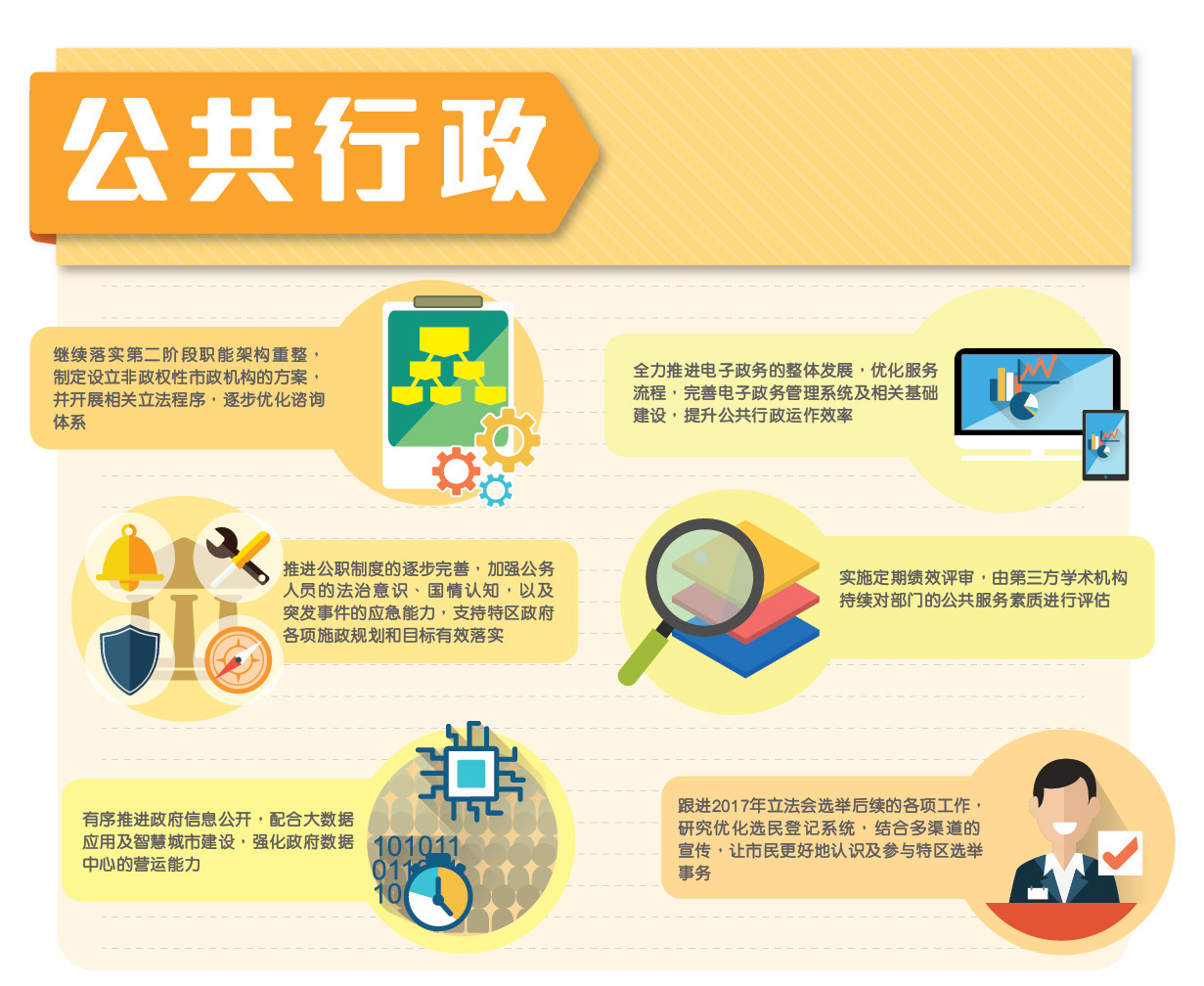 公共行政

继续落实第二阶段职能架构重整，制定设立非政权性市政机构的方案，并开展相关立法程序，逐步优化谘询体系

全力推进电子政务的整体发展，优化服务流程，完善电子政务管理系统及相关基础建设，提升公共行政运作效率

推进公职制度的逐步完善，加强公务人员的法治意识、国情认知，以及突发事件的应急能力，支持特区政府各项施政规划和目标有效落实

实施定期绩效评审，由第三方学术机构持续对部门的公共服务素质进行评估

有序推进政府信息公开，配合大数据应用及智慧城市建设，强化政府数据中心的营运能力

101011
011
10

跟进2017年立法会选举后续的各项工作，研究优化选民登记系统，结合多渠道的宣传，让市民更好地认识及参与特区选举事务